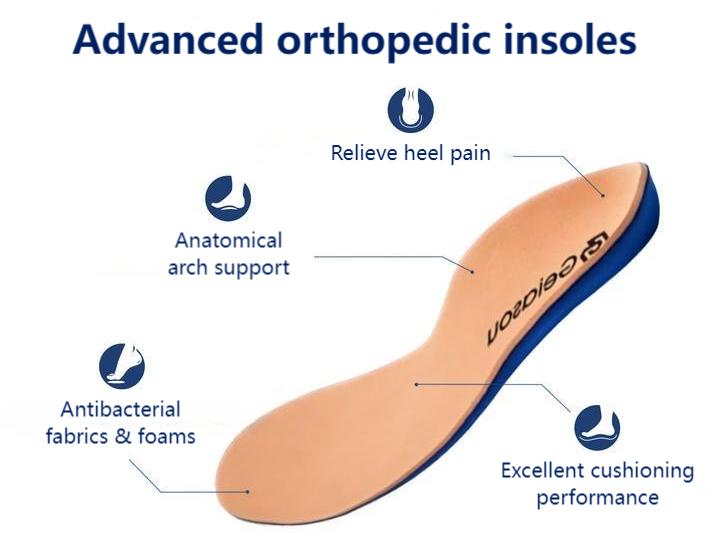 Advanced orthopedic insoles

Relieve heel pain

Anatomical arch support

Geidson

Antibacterial fabrics & foams

Excellent cushioning performance